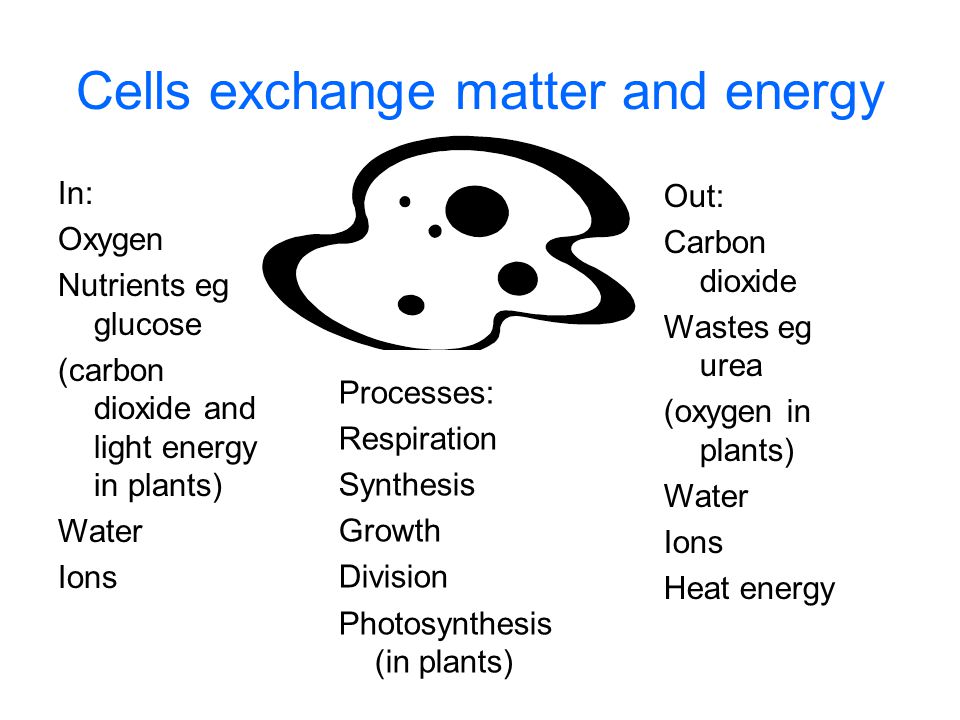 Cells exchange matter and energy

In:
Oxygen
Nutrients eg glucose
(carbon dioxide and light energy in plants)
Water
Ions

Processes:
Respiration
Synthesis
Growth
Division
Photosynthesis (in plants)

Out:
Carbon dioxide
Wastes eg urea
(oxygen in plants)
Water
Ions
Heat energy